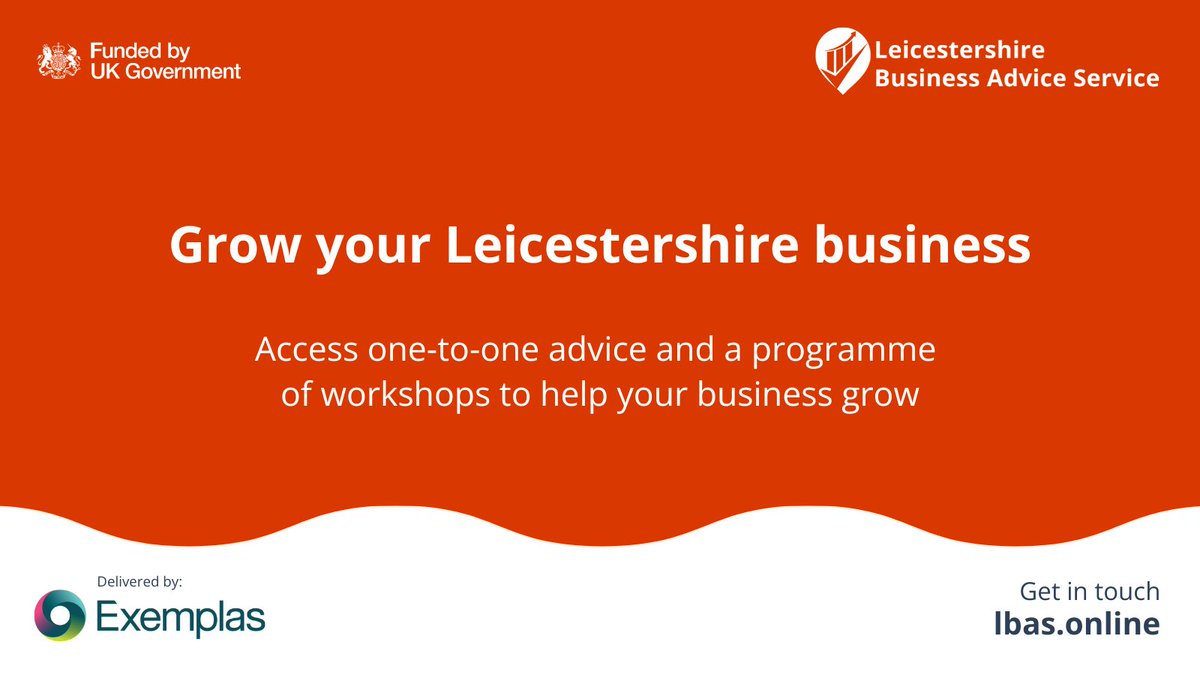 Funded by UK Government

Leicestershire Business Advice Service

Grow your Leicestershire business

Access one-to-one advice and a programme of workshops to help your business grow

Delivered by:
Exemplas

Get in touch
lbas.online